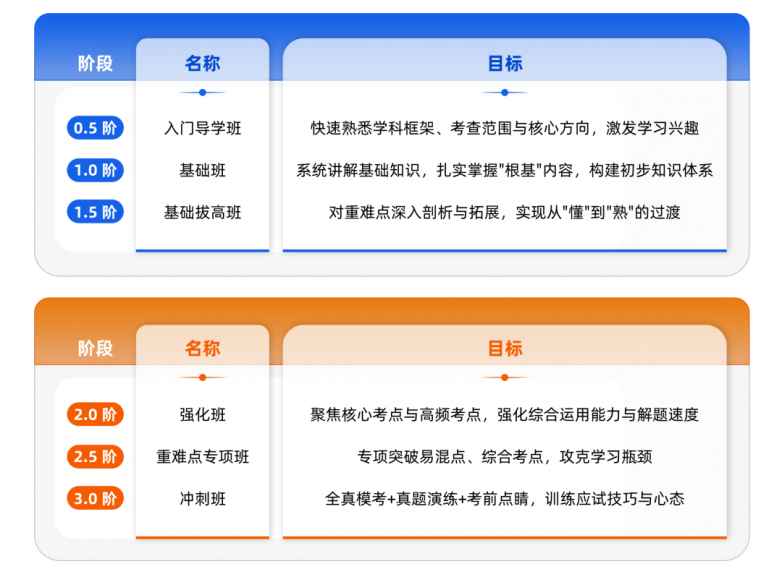 | 阶段 | 名称 | 目标 |
|---|---|---|
| 0.5 阶 | 入门导学班 | 快速熟悉学科框架、考查范围与核心方向，激发学习兴趣 |
| 1.0 阶 | 基础班 | 系统讲解基础知识，扎实掌握"根基"内容，构建初步知识体系 |
| 1.5 阶 | 基础拔高班 | 对重难点深入剖析与拓展，实现从"懂"到"熟"的过渡 |

| 阶段 | 名称 | 目标 |
|---|---|---|
| 2.0 阶 | 强化班 | 聚焦核心考点与高频考点，强化综合运用能力与解题速度 |
| 2.5 阶 | 重难点专项班 | 专项突破易混点、综合考点，攻克学习瓶颈 |
| 3.0 阶 | 冲刺班 | 全真模考+真题演练+考前点睛，训练应试技巧与心态 |